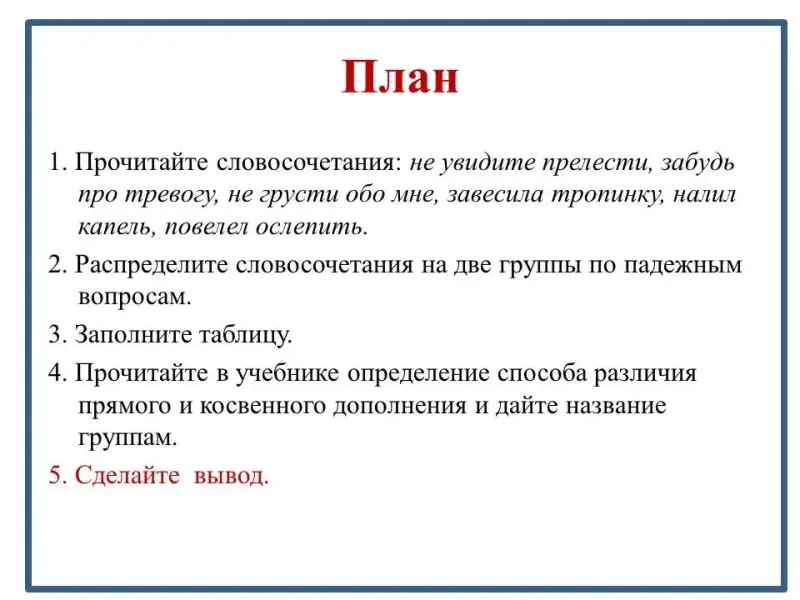 План

1. Прочитайте словосочетания: не увидите прелести, забудь про тревогу, не грусти обо мне, завесила тропинку, налил капель, повелел ослепить.

2. Распределите словосочетания на две группы по падежным вопросам.

3. Заполните таблицу.

4. Прочитайте в учебнике определение способа различия прямого и косвенного дополнения и дайте название группам.

5. Сделайте вывод.